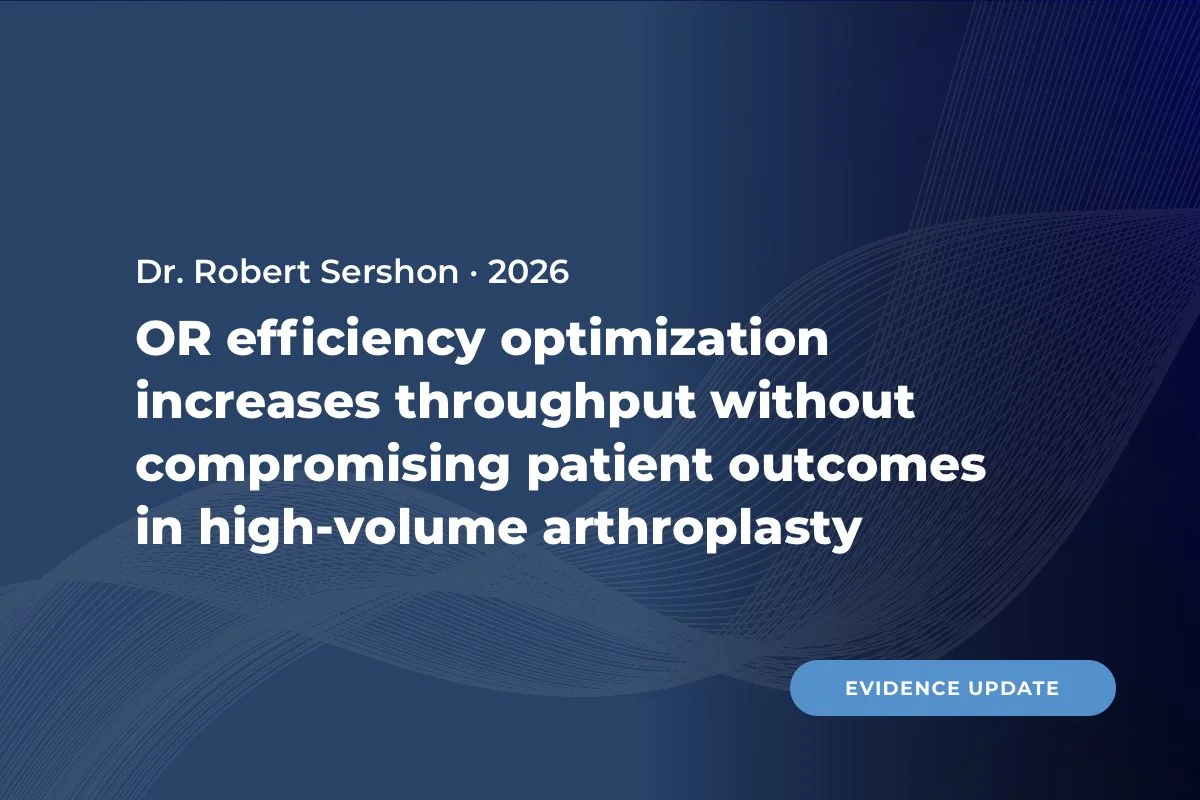 Dr. Robert Sershon · 2026

OR efficiency optimization increases throughput without compromising patient outcomes in high-volume arthroplasty

EVIDENCE UPDATE